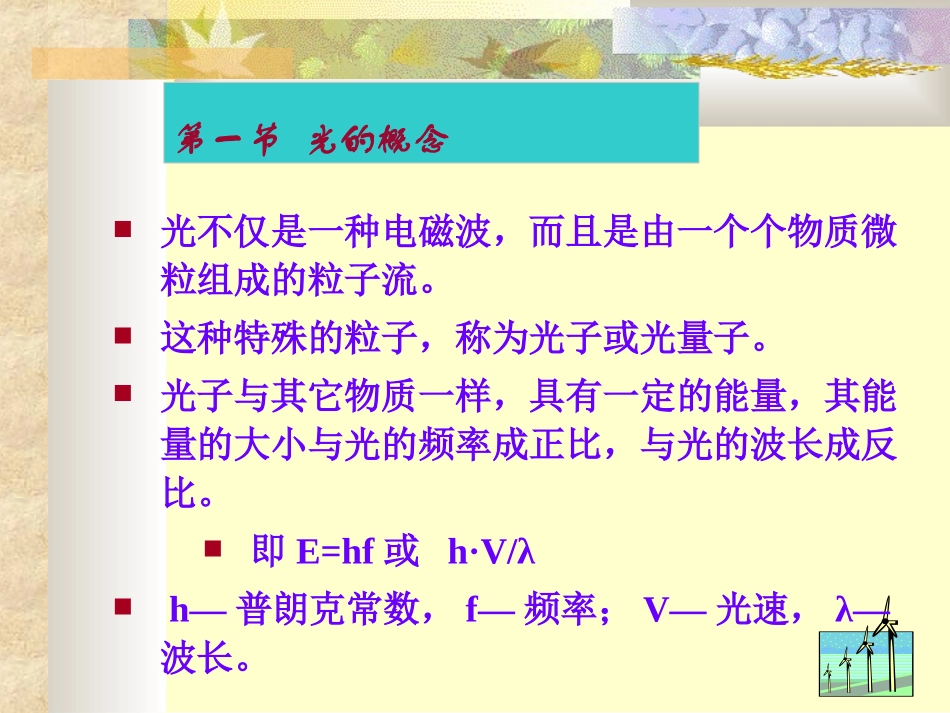 第一节 光的概念

光不仅是一种电磁波，而且是由一个个物质微粒组成的粒子流。

这种特殊的粒子，称为光子或光量子。

光子与其它物质一样，具有一定的能量，其能量的大小与光的频率成正比，与光的波长成反比。

即 E=hf 或 h·V/λ

h— 普朗克常数， f— 频率； V— 光速， λ— 波长。